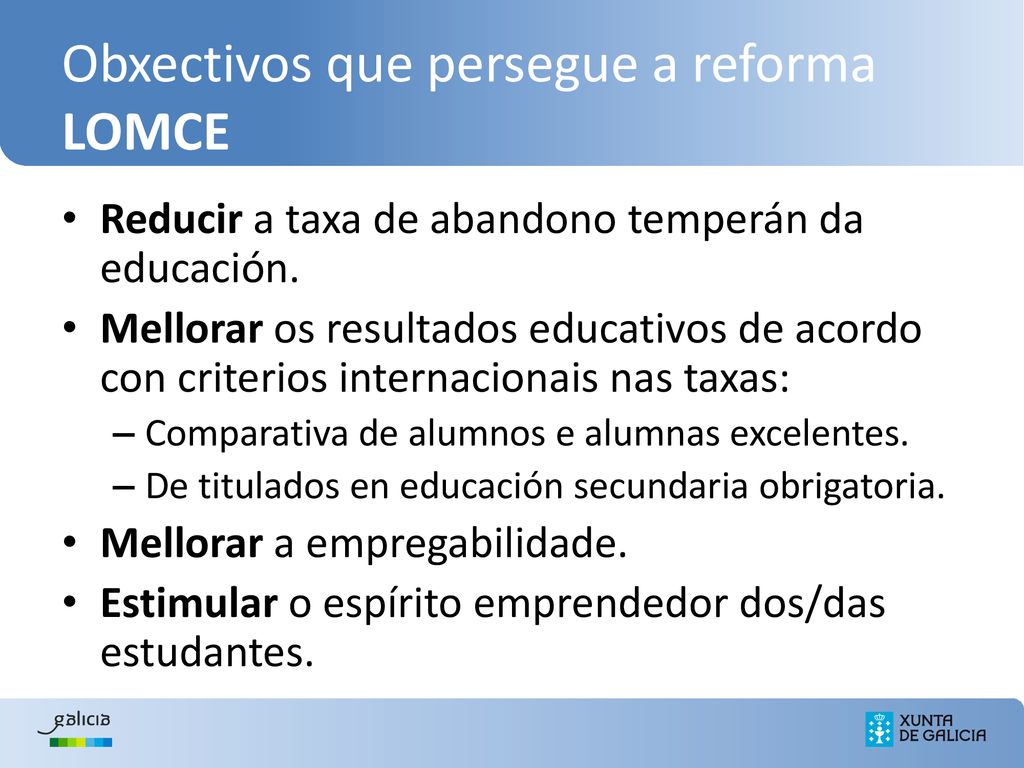 Obxectivos que persegue a reforma LOMCE

• Reducir a taxa de abandono temperán da educación.
• Mellorar os resultados educativos de acordo con criterios internacionais nas taxas:
– Comparativa de alumnos e alumnas excelentes.
– De titulados en educación secundaria obrigatoria.
• Mellorar a empregabilidade.
• Estimular o espírito emprendedor dos/das estudantes.

galicia

XUNTA DE GALICIA